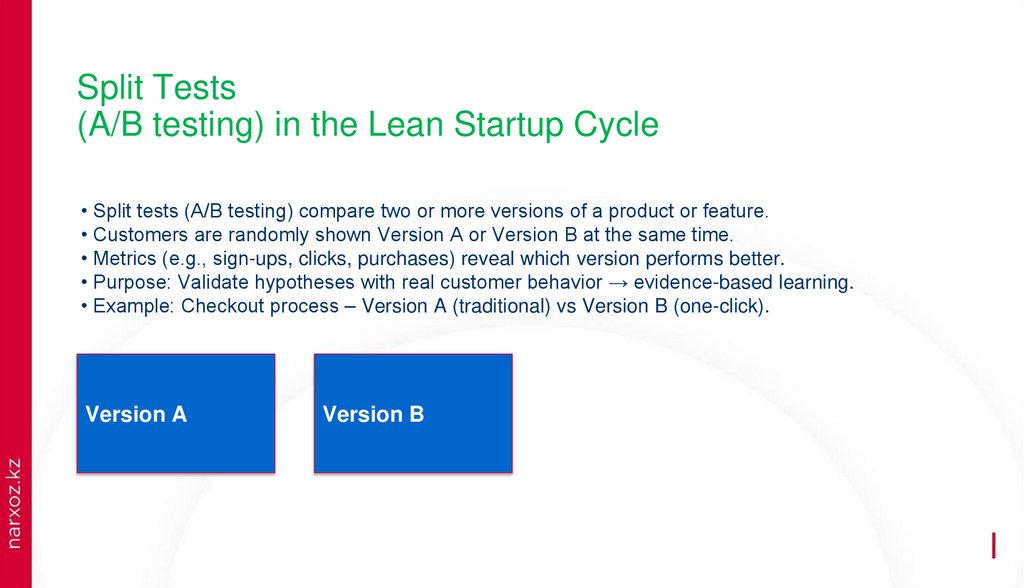 Split Tests
(A/B testing) in the Lean Startup Cycle

• Split tests (A/B testing) compare two or more versions of a product or feature.
• Customers are randomly shown Version A or Version B at the same time.
• Metrics (e.g., sign-ups, clicks, purchases) reveal which version performs better.
• Purpose: Validate hypotheses with real customer behavior → evidence-based learning.
• Example: Checkout process – Version A (traditional) vs Version B (one-click).

Version A

Version B

narxoz.kz